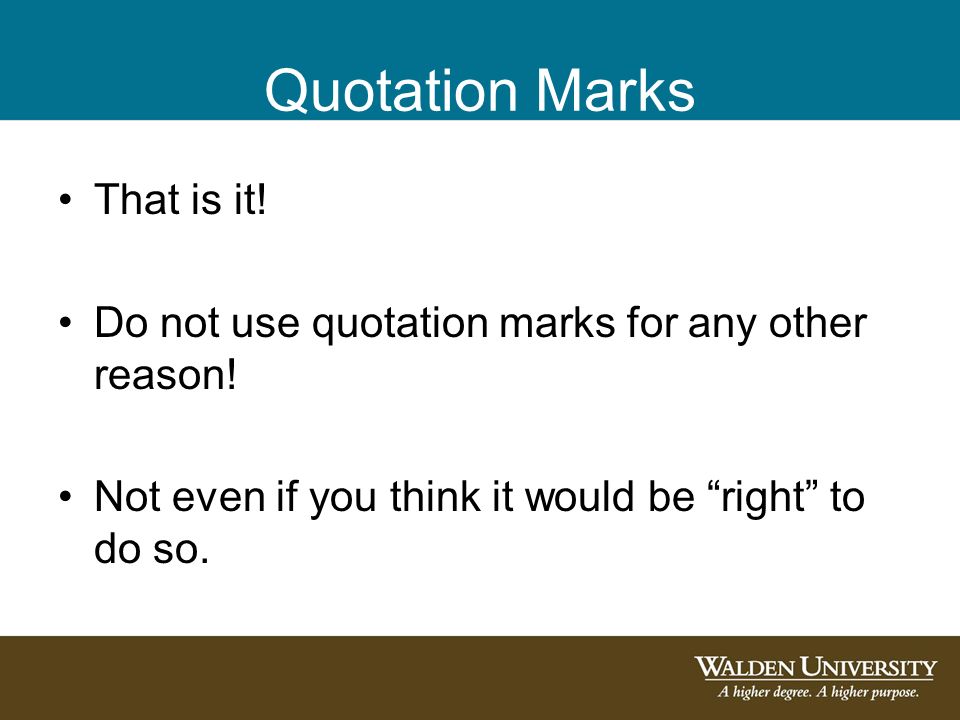 Quotation Marks

• That is it!

• Do not use quotation marks for any other reason!

• Not even if you think it would be “right” to do so.

WALDEN UNIVERSITY
A higher degree. A higher purpose.